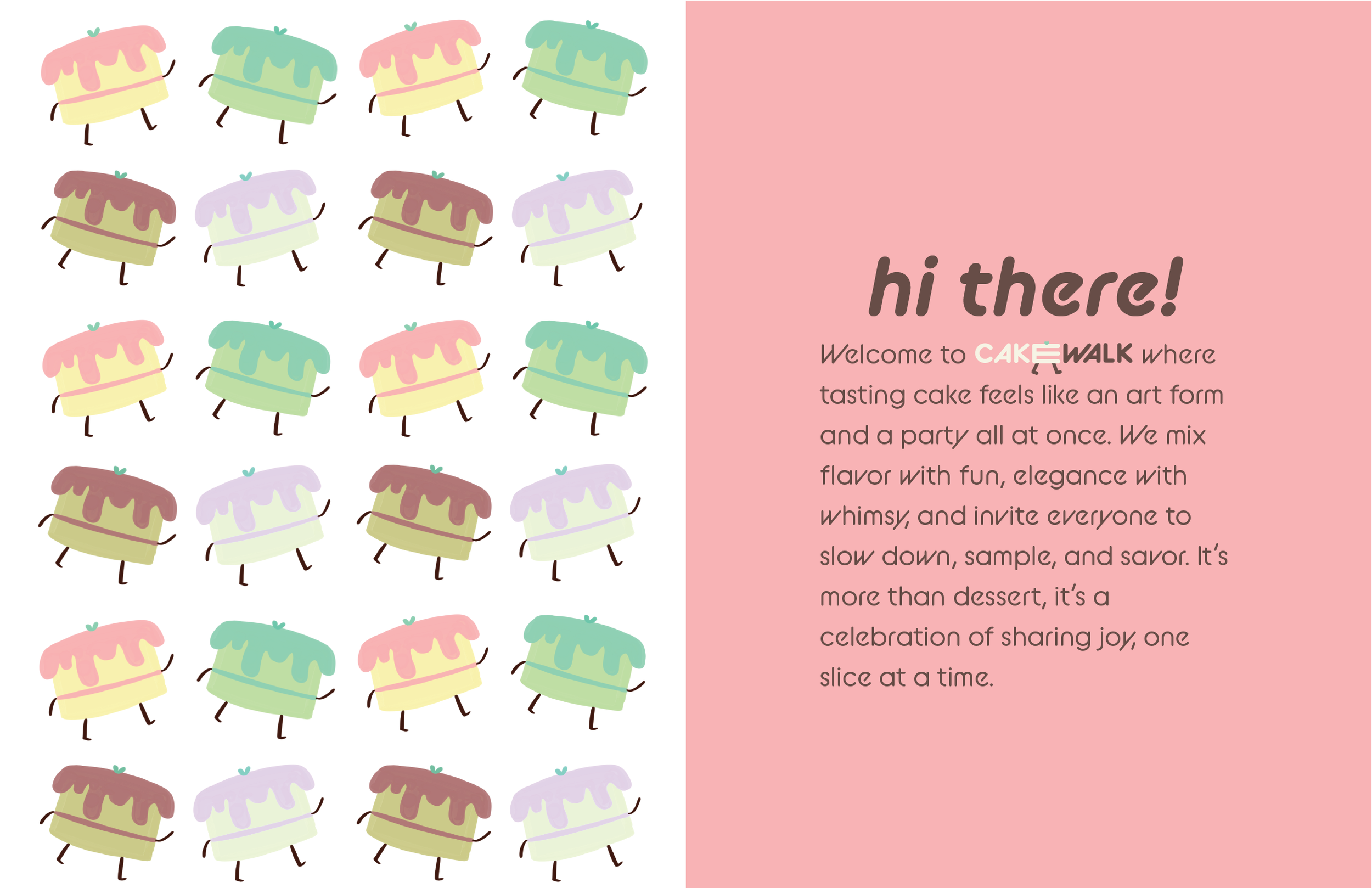 hi there!

Welcome to CAKEWALK where tasting cake feels like an art form and a party all at once. We mix flavor with fun, elegance with whimsy, and invite everyone to slow down, sample, and savor. It's more than dessert, it's a celebration of sharing joy, one slice at a time.